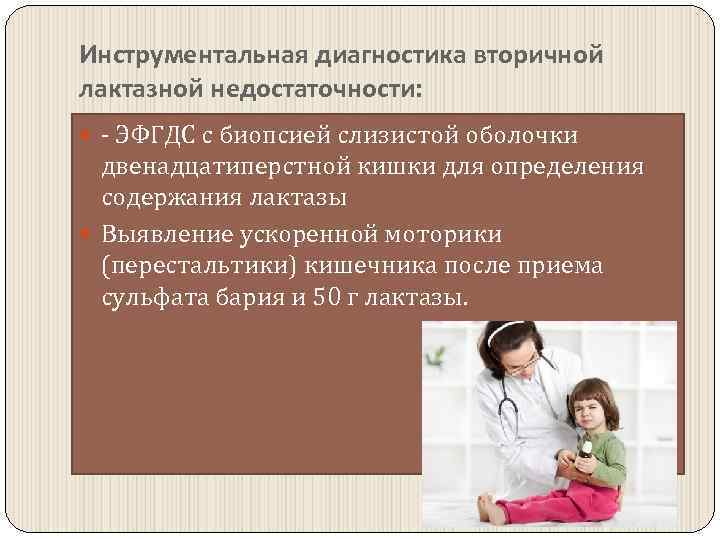 Инструментальная диагностика вторичной лактазной недостаточности:

- ЭФГДС с биопсией слизистой оболочки двенадцатиперстной кишки для определения содержания лактазы

Выявление ускоренной моторики (перестальтики) кишечника после приема сульфата бария и 50 г лактазы.